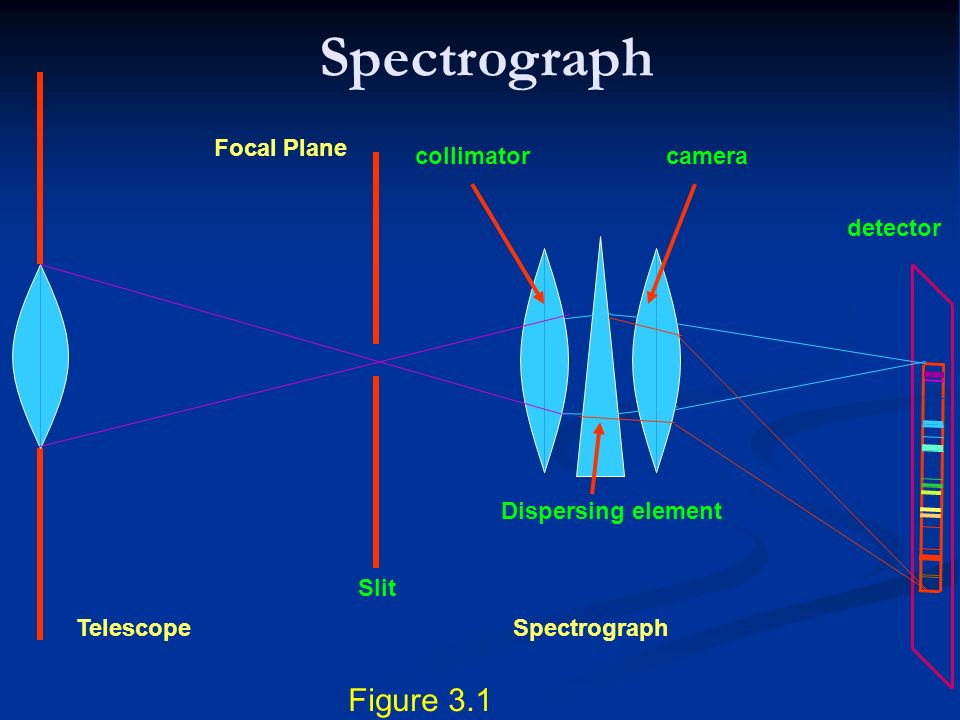 Spectrograph

Focal Plane

collimator

camera

detector

Dispersing element

Slit

Telescope

Spectrograph

Figure 3.1